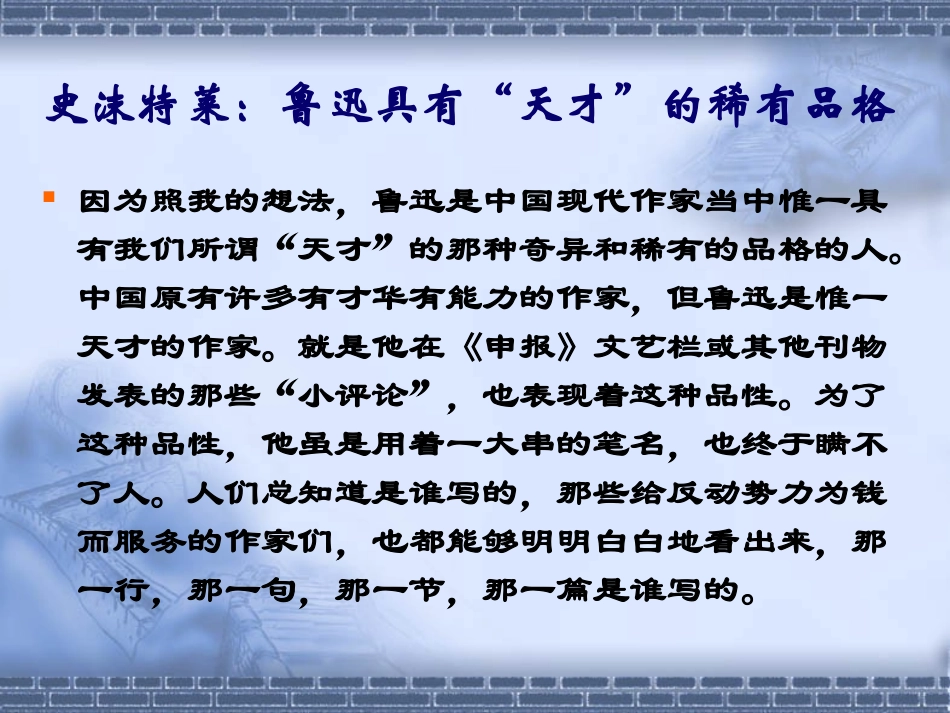 史沫特莱：鲁迅具有“天才”的稀有品格

因为照我的想法，鲁迅是中国现代作家当中惟一具有我们所谓“天才”的那种奇异和稀有的品格的人。中国原有许多有才华有能力的作家，但鲁迅是惟一天才的作家。就是他在《申报》文艺栏或其他刊物发表的那些“小评论”，也表现着这种品性。为了这种品性，他虽是用着一大串的笔名，也终于瞒不了人。人们总知道是谁写的，那些给反动势力为钱而服务的作家们，也都能够明明白白地看出来，那一行，那一句，那一节，那一篇是谁写的。